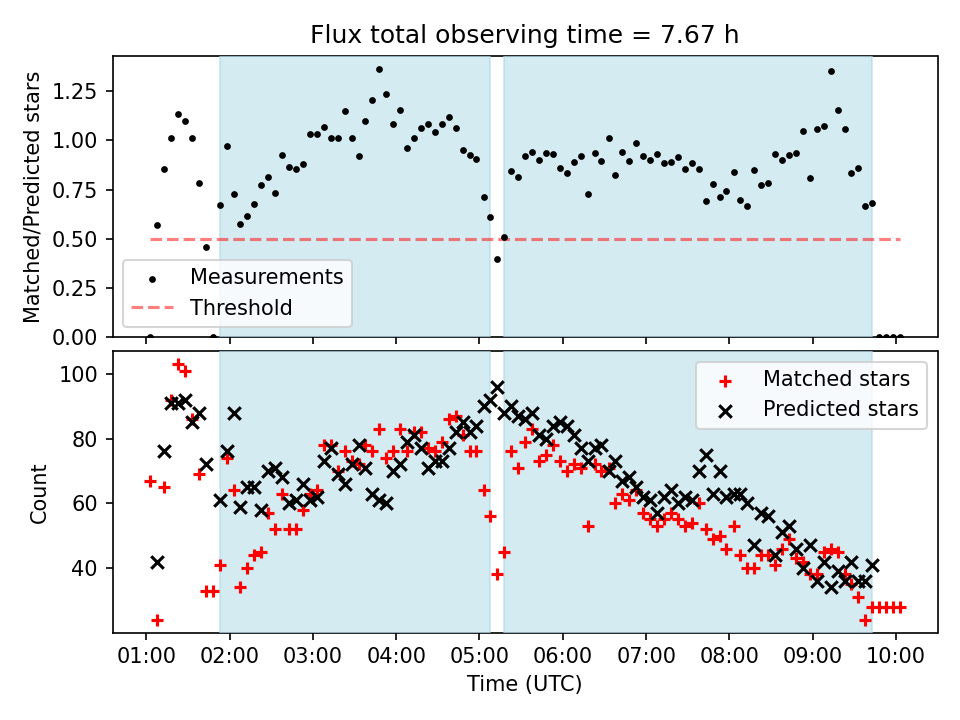 Flux total observing time = 7.67 h

Matched/Predicted stars

1.25
1.00
0.75
0.50
0.25
0.00

Measurements
Threshold

Count

100
80
60
40

Matched stars
Predicted stars

01:00 02:00 03:00 04:00 05:00 06:00 07:00 08:00 09:00 10:00

Time (UTC)